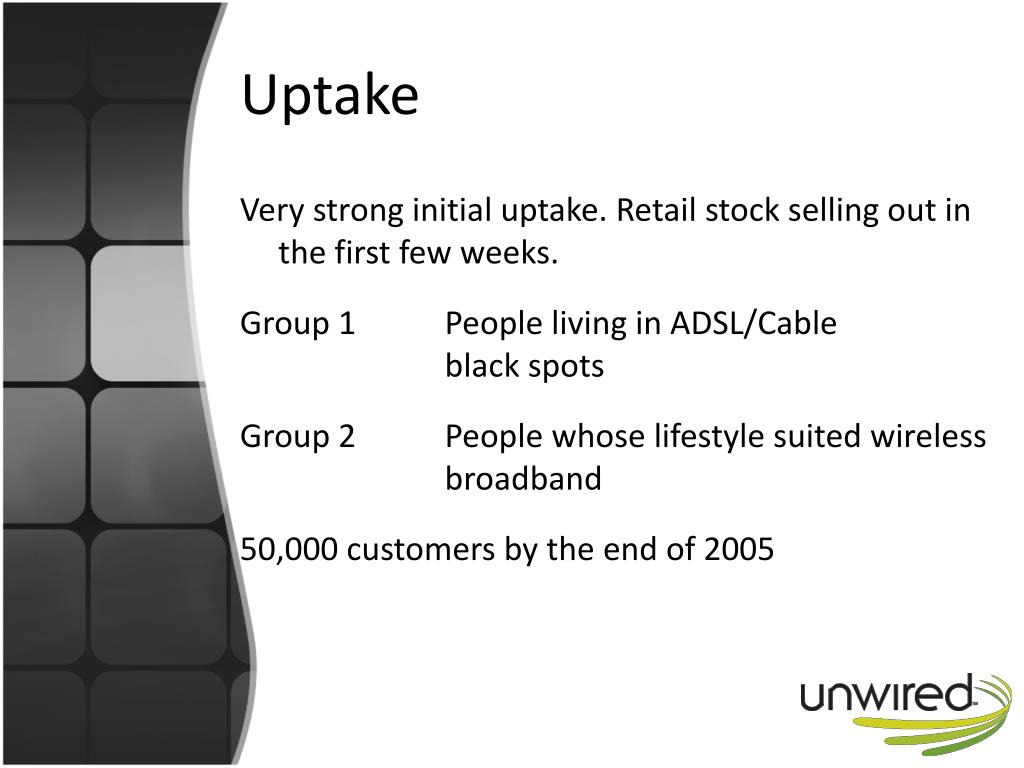 Uptake

Very strong initial uptake. Retail stock selling out in the first few weeks.

Group 1 People living in ADSL/Cable black spots

Group 2 People whose lifestyle suited wireless broadband

50,000 customers by the end of 2005

unwired